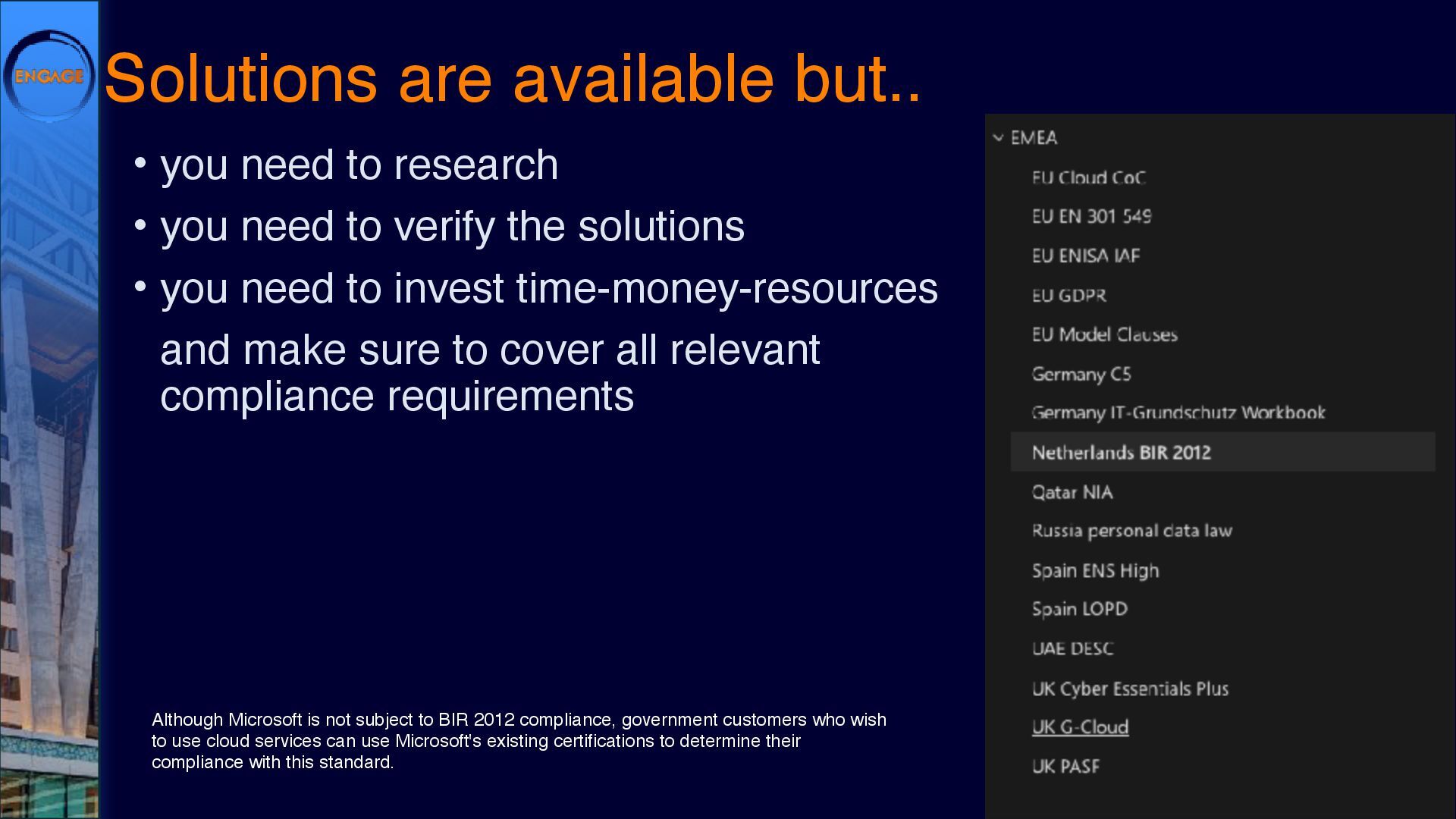 ENGAGE

Solutions are available but..

• you need to research
• you need to verify the solutions
• you need to invest time-money-resources

and make sure to cover all relevant compliance requirements

Although Microsoft is not subject to BIR 2012 compliance, government customers who wish to use cloud services can use Microsoft's existing certifications to determine their compliance with this standard.

EMEA
EU Cloud CoC
EU EN 301 549
EU ENISA IAF
EU GDPR
EU Model Clauses
Germany C5
Germany IT-Grundschutz Workbook
Netherlands BIR 2012
Qatar NIA
Russia personal data law
Spain ENS High
Spain LOPD
UAE DESC
UK Cyber Essentials Plus
UK G-Cloud
UK PASF